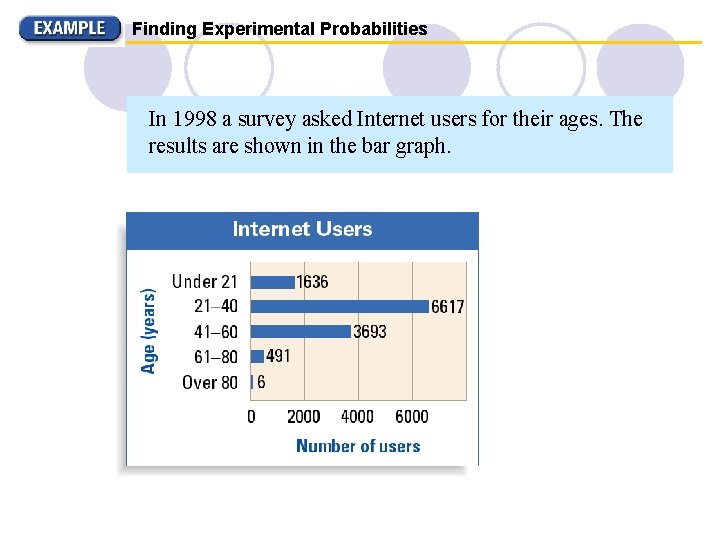 EXAMPLE Finding Experimental Probabilities

In 1998 a survey asked Internet users for their ages. The results are shown in the bar graph.

Internet Users

Age (years)

Under 21 1636
21–40 6617
41–60 3693
61–80 491
Over 80 6

0 2000 4000 6000

Number of users